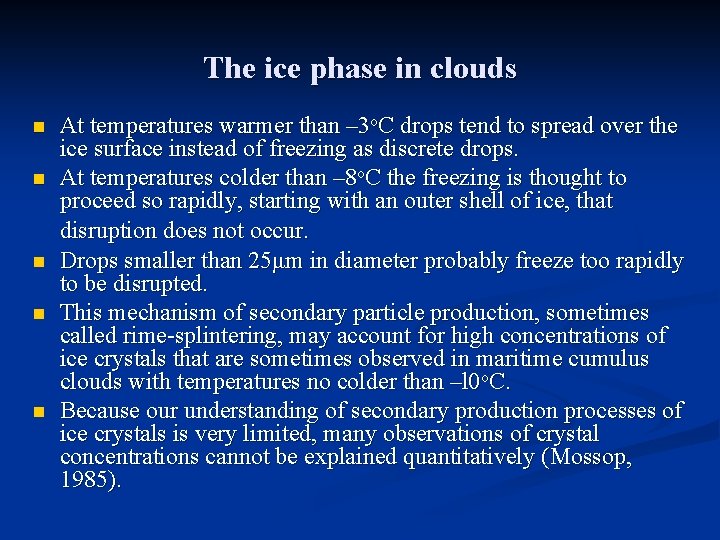 The ice phase in clouds

- At temperatures warmer than –3°C drops tend to spread over the ice surface instead of freezing as discrete drops.
- At temperatures colder than –8°C the freezing is thought to proceed so rapidly, starting with an outer shell of ice, that disruption does not occur.
- Drops smaller than 25μm in diameter probably freeze too rapidly to be disrupted.
- This mechanism of secondary particle production, sometimes called rime-splintering, may account for high concentrations of ice crystals that are sometimes observed in maritime cumulus clouds with temperatures no colder than –l0°C.
- Because our understanding of secondary production processes of ice crystals is very limited, many observations of crystal concentrations cannot be explained quantitatively (Mossop, 1985).